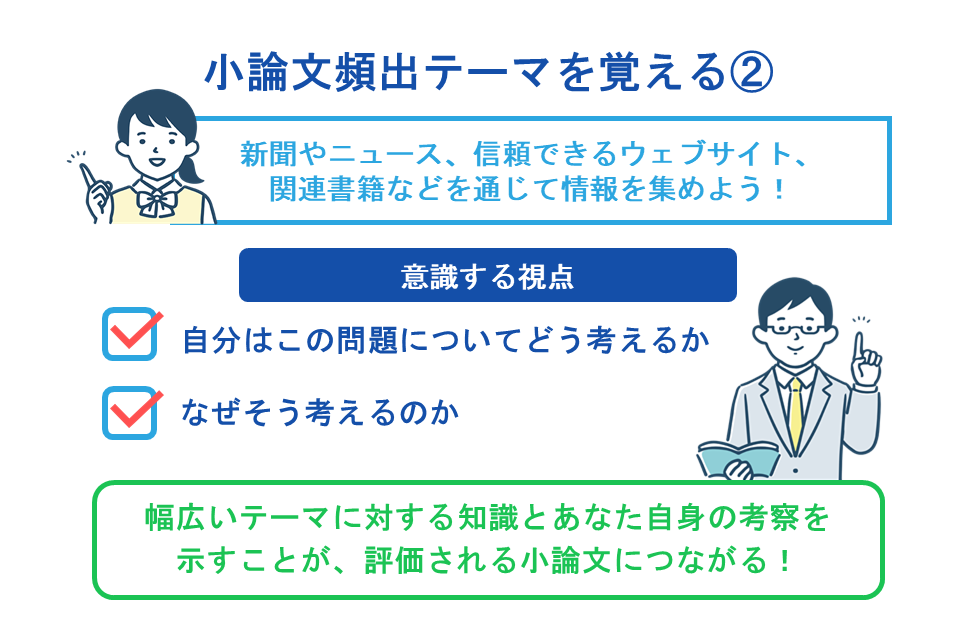 小論文頻出テーマを覚える②

新聞やニュース、信頼できるウェブサイト、関連書籍などを通じて情報を集めよう！

意識する視点

自分はこの問題についてどう考えるか

なぜそう考えるのか

幅広いテーマに対する知識とあなた自身の考察を示すことが、評価される小論文につながる！